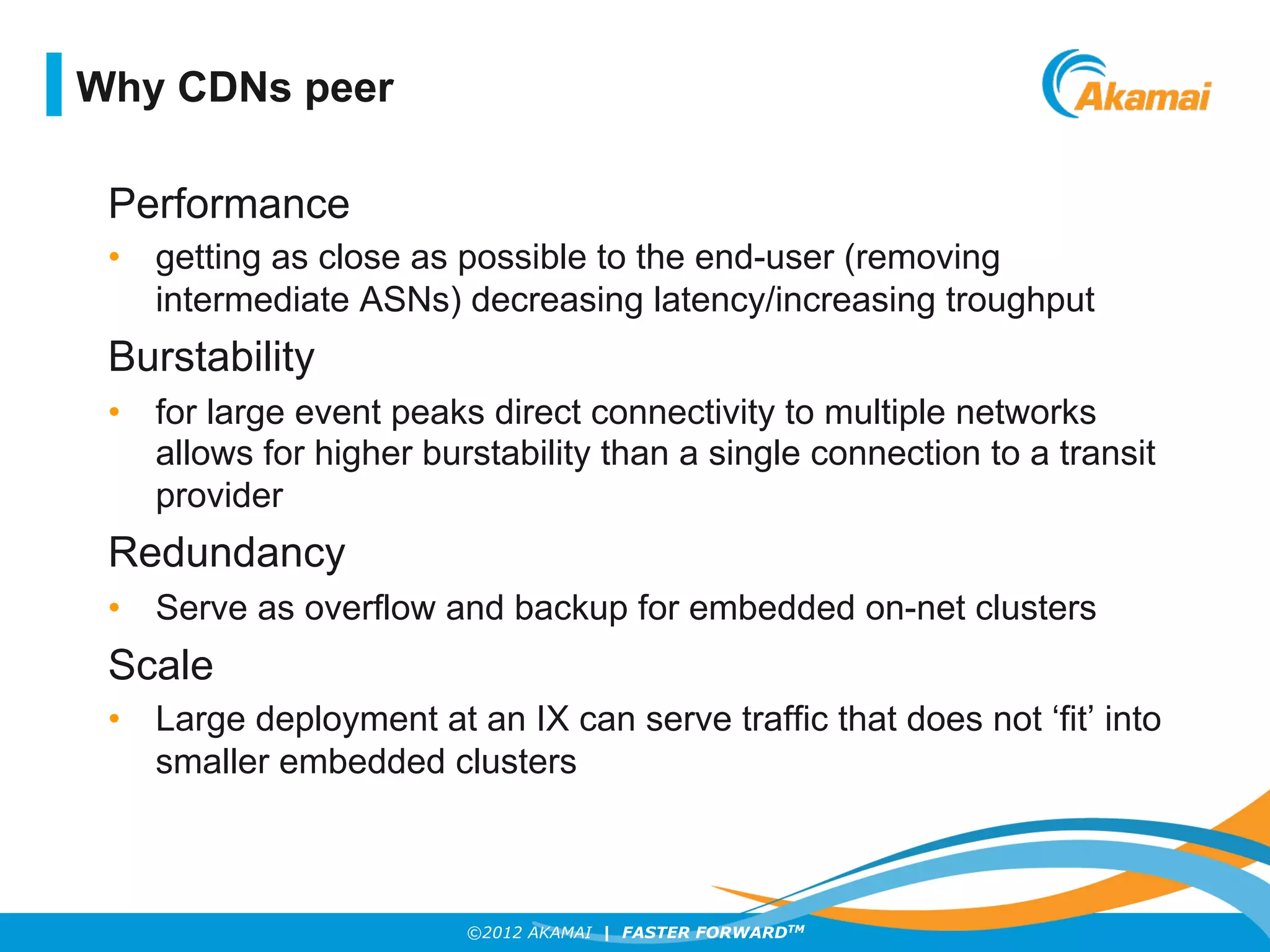 Why CDNs peer

Akamai

Performance

• getting as close as possible to the end-user (removing intermediate ASNs) decreasing latency/increasing troughput

Burstability

• for large event peaks direct connectivity to multiple networks allows for higher burstability than a single connection to a transit provider

Redundancy

• Serve as overflow and backup for embedded on-net clusters

Scale

• Large deployment at an IX can serve traffic that does not ‘fit’ into smaller embedded clusters

©2012 AKAMAI | FASTER FORWARD™